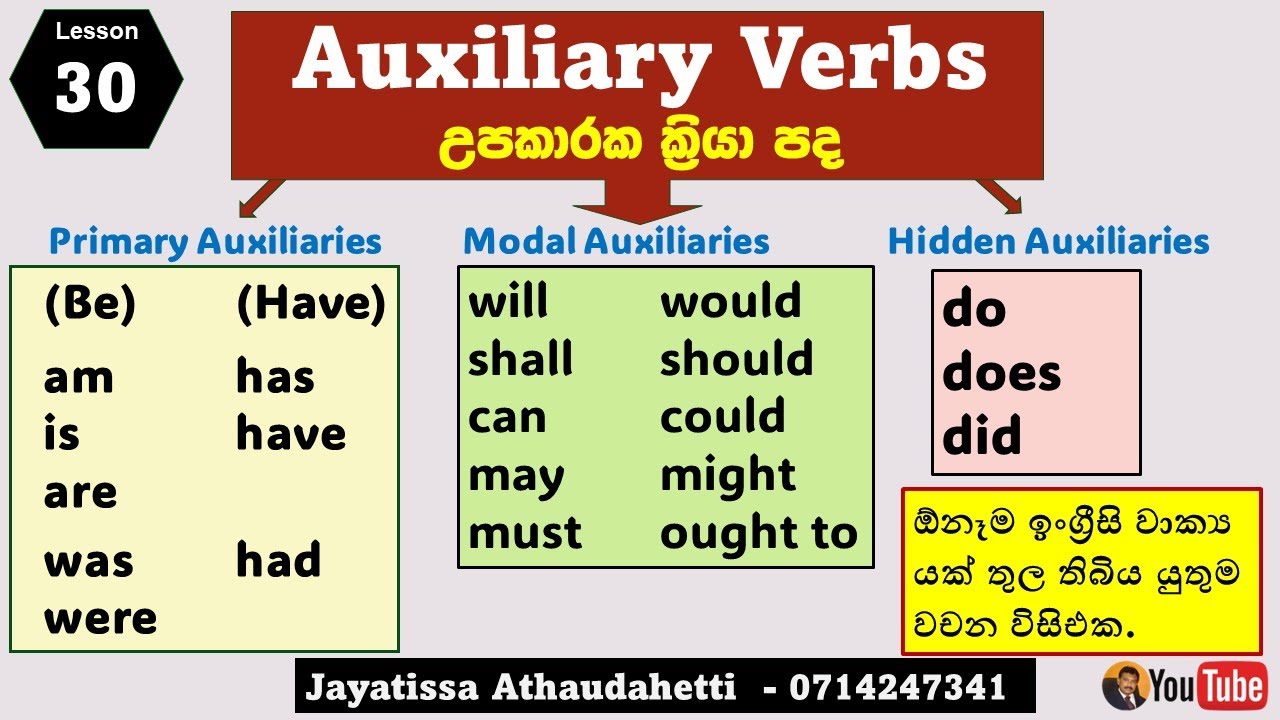 Lesson
30

Auxiliary Verbs
උපකාරක ක්‍රියා පද

Primary Auxiliaries

| (Be) | (Have) |
|---|---|
| am | has |
| is | have |
| are | |
| was | had |
| were | |

Modal Auxiliaries

| will | would |
|---|---|
| shall | should |
| can | could |
| may | might |
| must | ought to |

Hidden Auxiliaries

do
does
did

ඕනෑම ඉංග්‍රීසි වාක්‍ය යක් තුල තිබිය යුතුම වචන විසිඑක.

Jayatissa Athaudahetti - 0714247341

YouTube